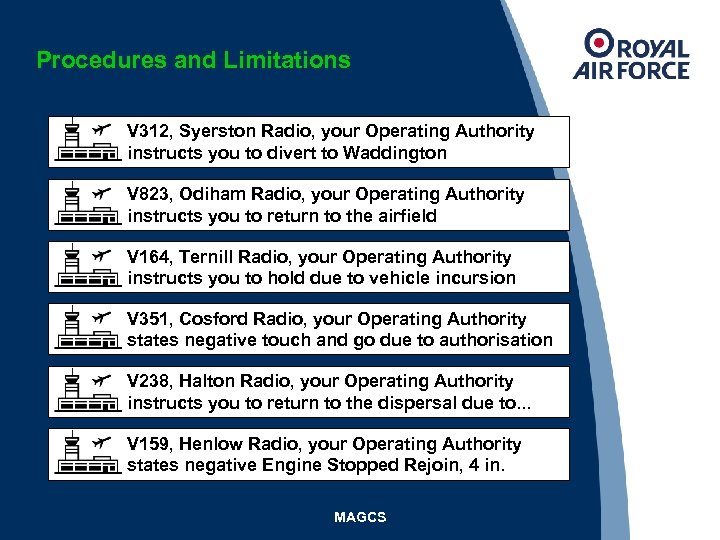 Procedures and Limitations

ROYAL AIR FORCE

V312, Syerston Radio, your Operating Authority instructs you to divert to Waddington

V823, Odiham Radio, your Operating Authority instructs you to return to the airfield

V164, Ternill Radio, your Operating Authority instructs you to hold due to vehicle incursion

V351, Cosford Radio, your Operating Authority states negative touch and go due to authorisation

V238, Halton Radio, your Operating Authority instructs you to return to the dispersal due to...

V159, Henlow Radio, your Operating Authority states negative Engine Stopped Rejoin, 4 in.

MAGCS